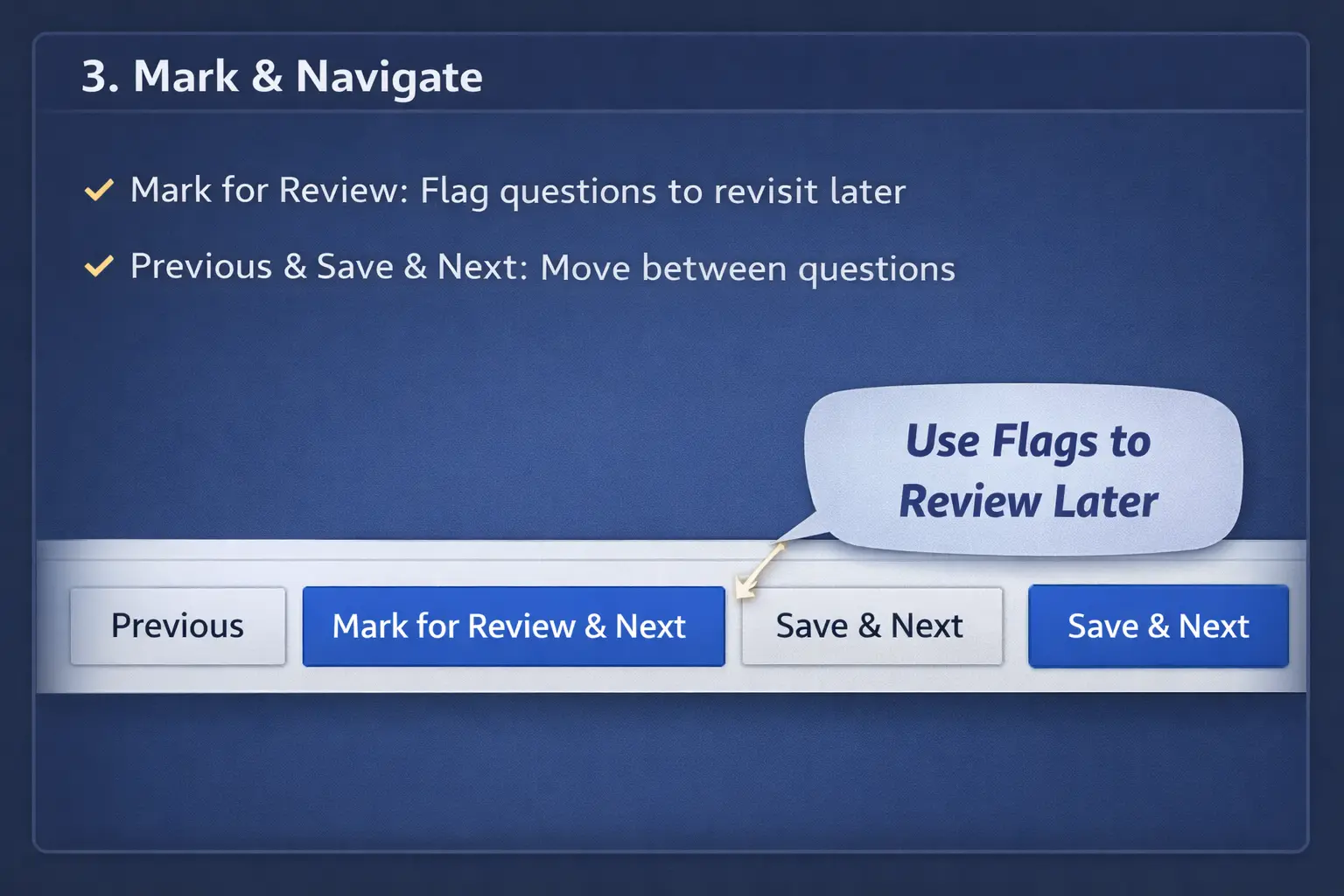 3. Mark & Navigate

✓ Mark for Review: Flag questions to revisit later

✓ Previous & Save & Next: Move between questions

Use Flags to Review Later

Previous

Mark for Review & Next

Save & Next

Save & Next